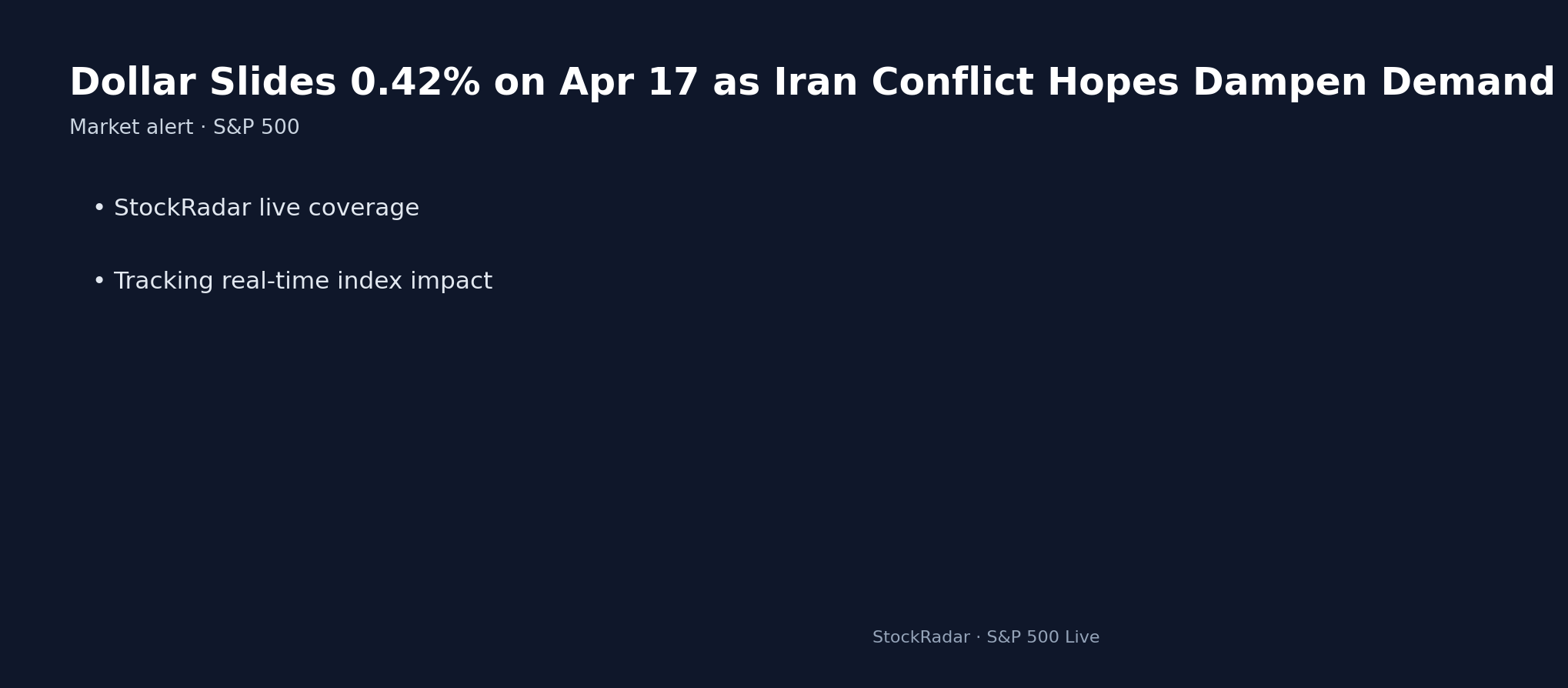 Dollar Slides 0.42% on Apr 17 as Iran Conflict Hopes Dampen Demand

Market alert · S&P 500

• StockRadar live coverage

• Tracking real-time index impact

StockRadar · S&P 500 Live